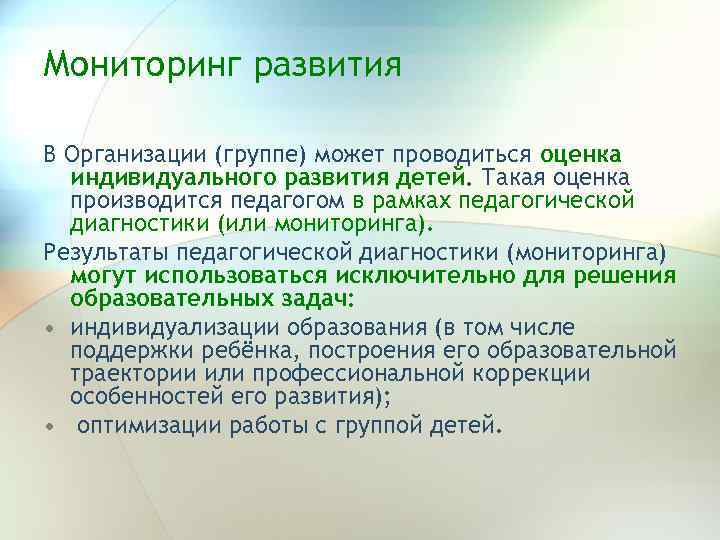 Мониторинг развития

В Организации (группе) может проводиться оценка индивидуального развития детей. Такая оценка производится педагогом в рамках педагогической диагностики (или мониторинга).

Результаты педагогической диагностики (мониторинга) могут использоваться исключительно для решения образовательных задач:

• индивидуализации образования (в том числе поддержки ребёнка, построения его образовательной траектории или профессиональной коррекции особенностей его развития);
• оптимизации работы с группой детей.